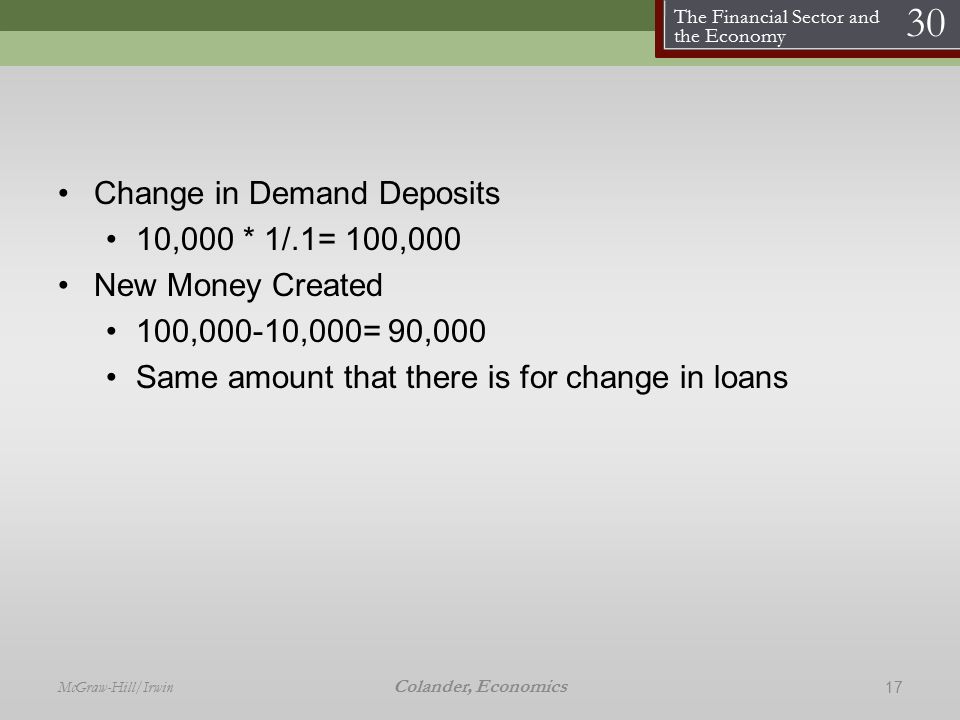 The Financial Sector and the Economy 30

• Change in Demand Deposits
  • 10,000 * 1/.1= 100,000
• New Money Created
  • 100,000-10,000= 90,000
  • Same amount that there is for change in loans

McGraw-Hill/Irwin
Colander, Economics
17